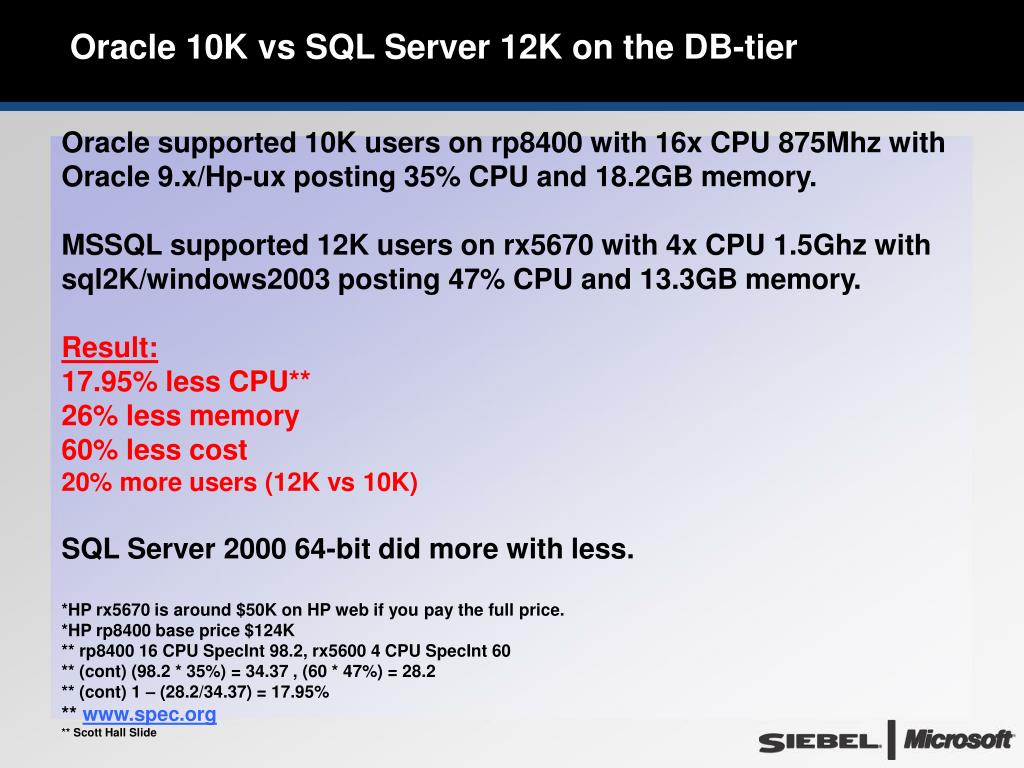 Oracle 10K vs SQL Server 12K on the DB-tier

Oracle supported 10K users on rp8400 with 16x CPU 875Mhz with Oracle 9.x/Hp-ux posting 35% CPU and 18.2GB memory.

MSSQL supported 12K users on rx5670 with 4x CPU 1.5Ghz with sql2K/windows2003 posting 47% CPU and 13.3GB memory.

Result:
17.95% less CPU**
26% less memory
60% less cost
20% more users (12K vs 10K)

SQL Server 2000 64-bit did more with less.

*HP rx5670 is around \$50K on HP web if you pay the full price.
*HP rp8400 base price \$124K
** rp8400 16 CPU SpecInt 98.2, rx5600 4 CPU SpecInt 60
** (cont) (98.2 * 35%) = 34.37 , (60 * 47%) = 28.2
** (cont) 1 – (28.2/34.37) = 17.95%
** www.spec.org
** Scott Hall Slide

SIEBEL. Microsoft